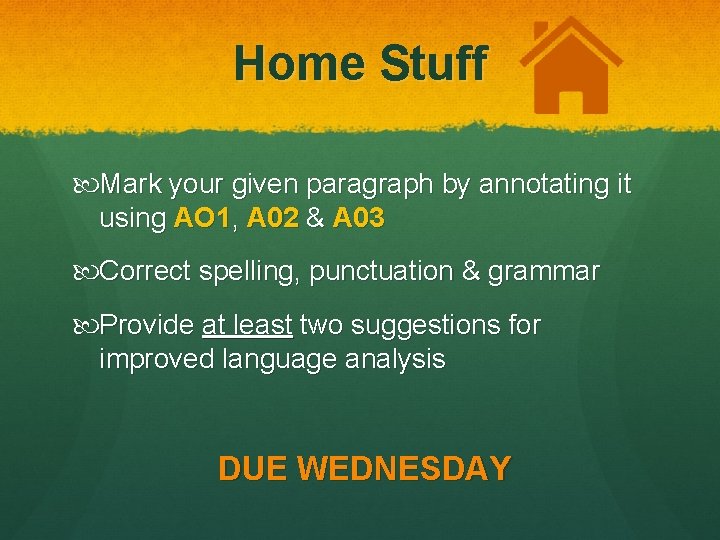 Home Stuff

Mark your given paragraph by annotating it using AO1, A02 & A03

Correct spelling, punctuation & grammar

Provide at least two suggestions for improved language analysis

DUE WEDNESDAY